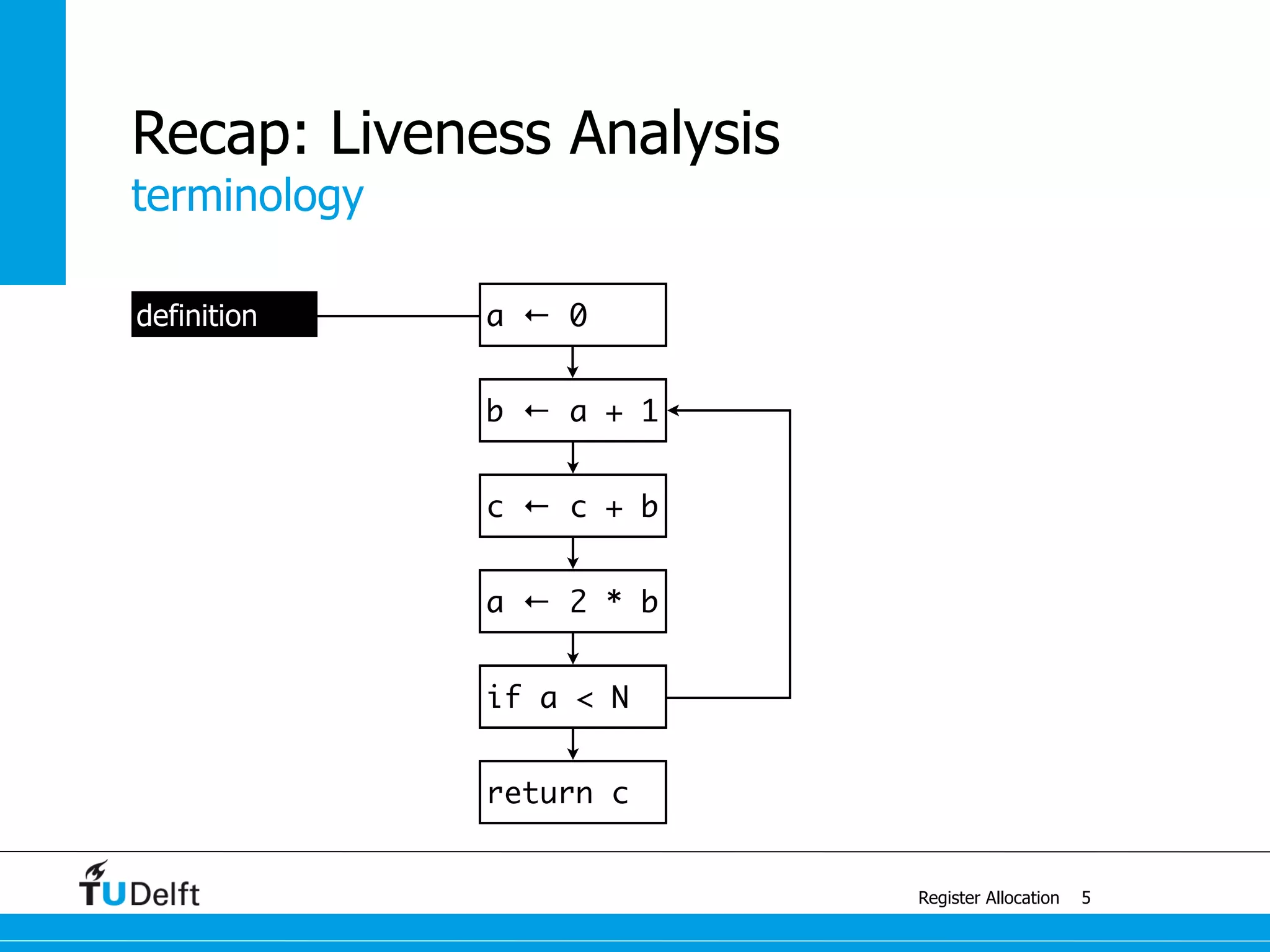 Recap: Liveness Analysis
terminology

definition

a ← 0

b ← a + 1

c ← c + b

a ← 2 * b

if a < N

return c

TUDelft

Register Allocation 5